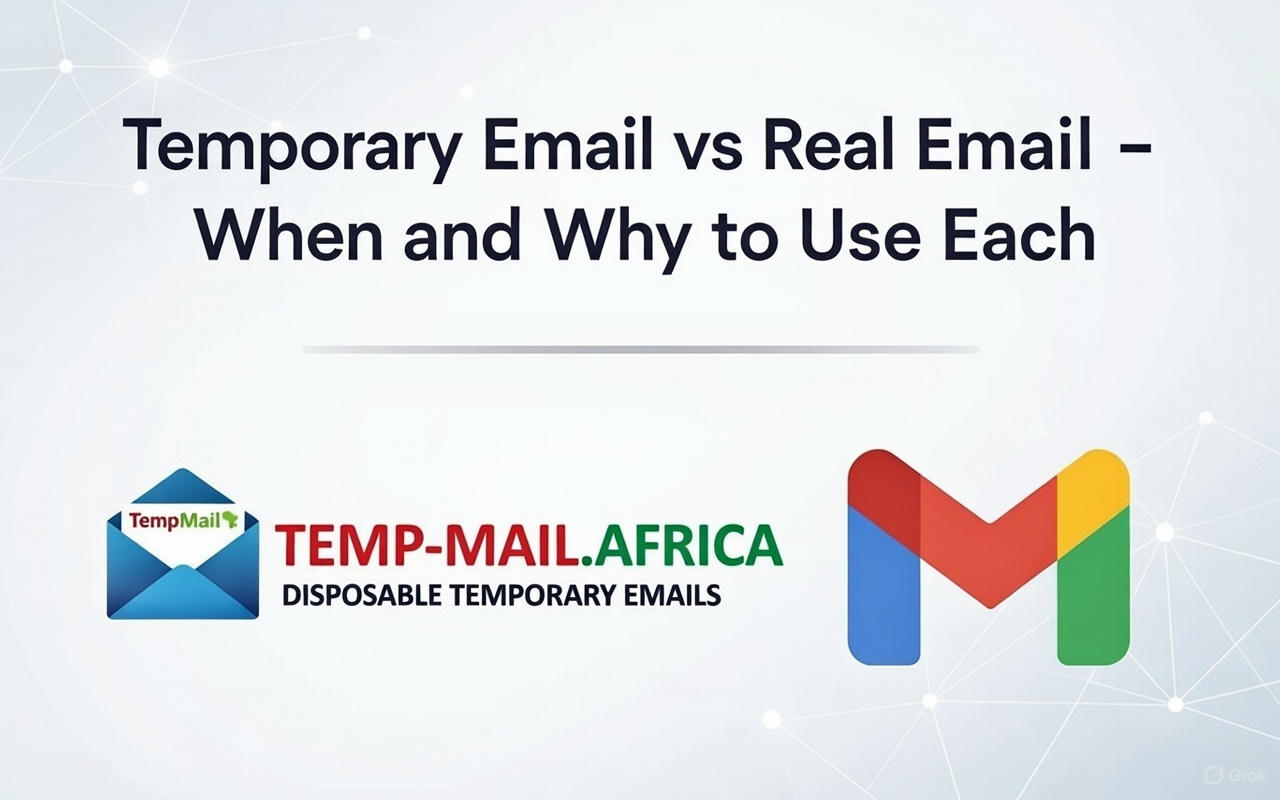 Temporary Email vs Real Email - When and Why to Use Each

TempMail

TEMP-MAIL.AFRICA
DISPOSABLE TEMPORARY EMAILS

Grok